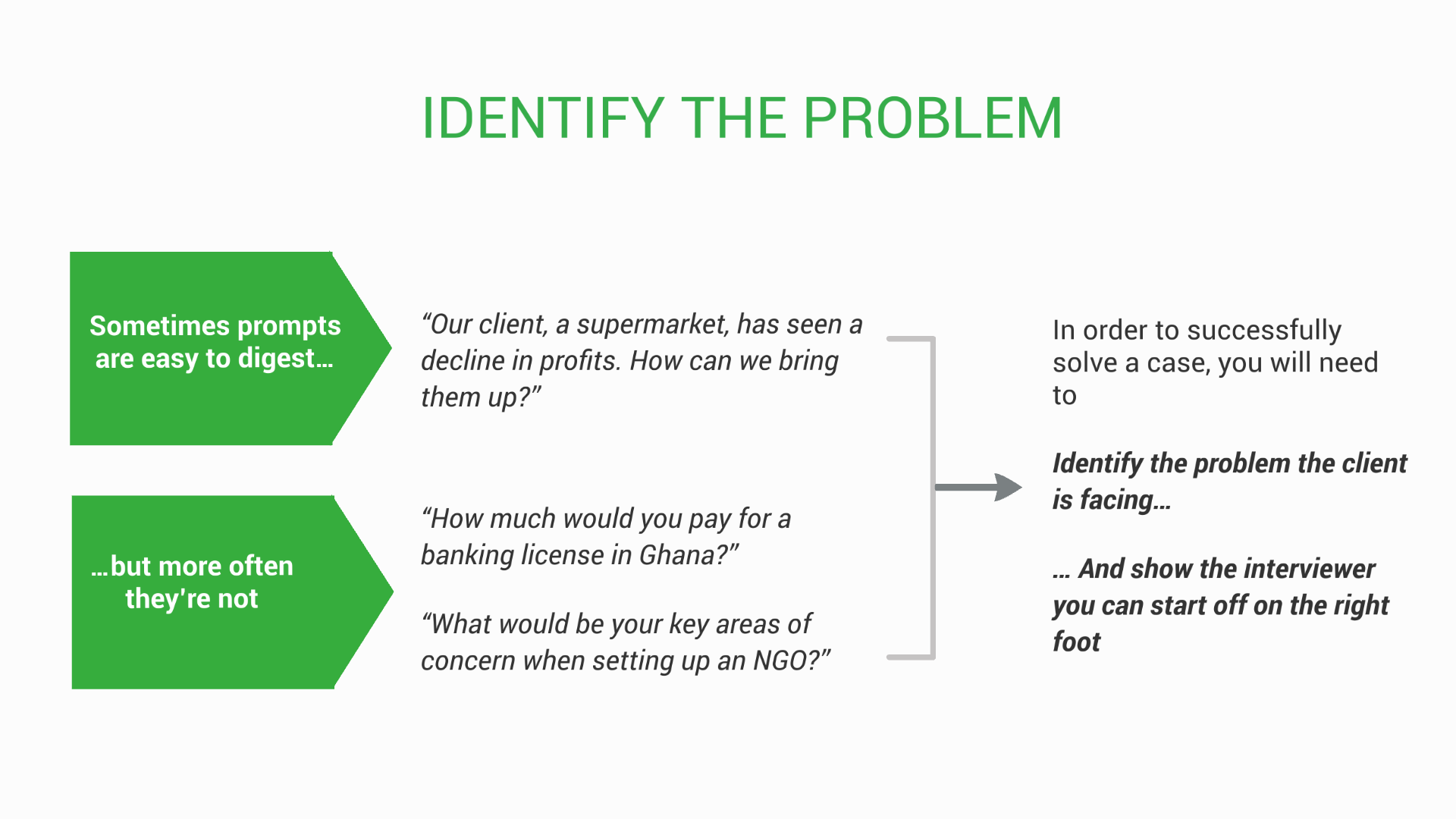 IDENTIFY THE PROBLEM

Sometimes prompts are easy to digest…

“Our client, a supermarket, has seen a decline in profits. How can we bring them up?”

…but more often they're not

“How much would you pay for a banking license in Ghana?”

“What would be your key areas of concern when setting up an NGO?”

In order to successfully solve a case, you will need to

Identify the problem the client is facing…

… And show the interviewer you can start off on the right foot